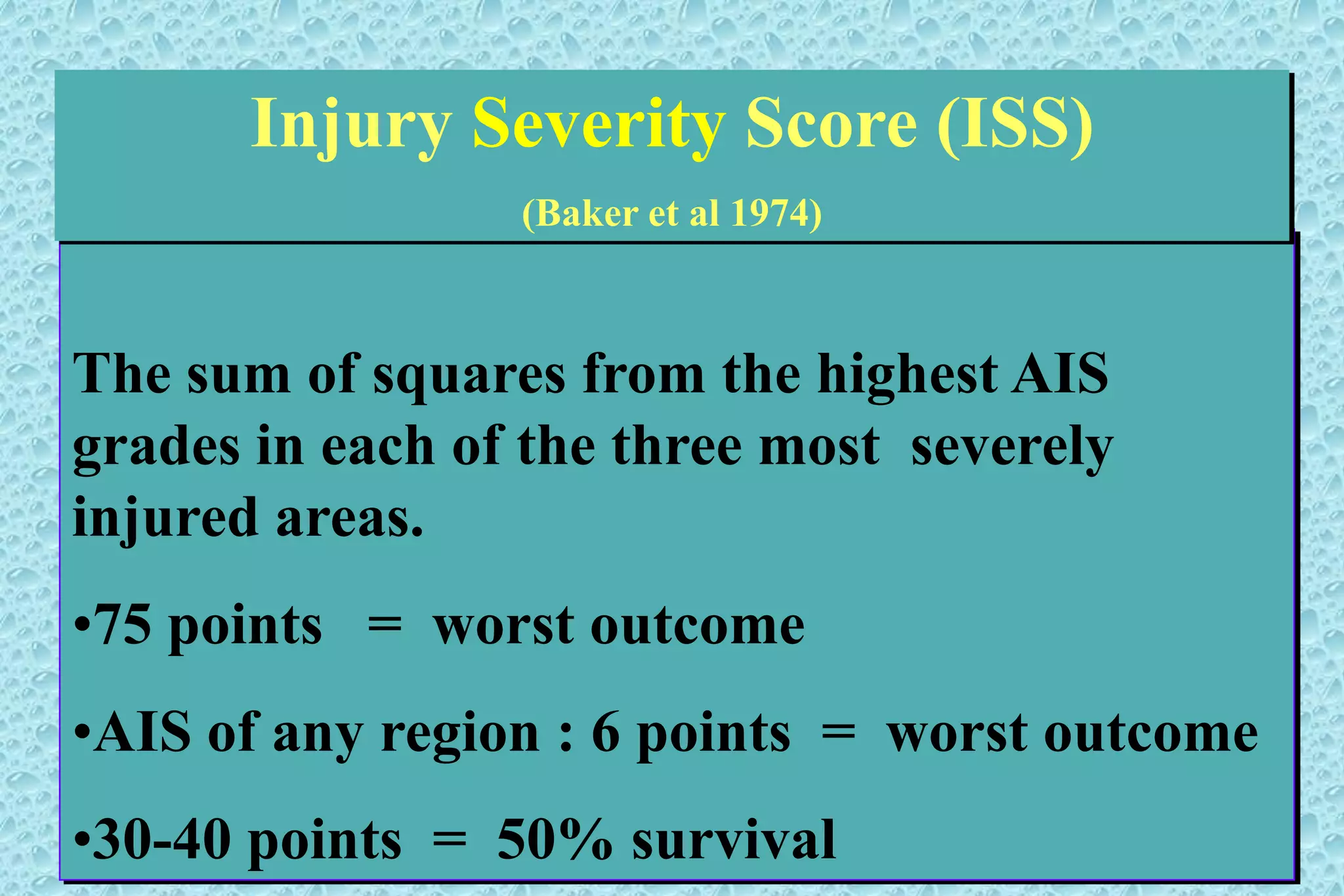 Injury Severity Score (ISS)

(Baker et al 1974)

The sum of squares from the highest AIS grades in each of the three most severely injured areas.

•75 points = worst outcome

•AIS of any region : 6 points = worst outcome

•30-40 points = 50% survival